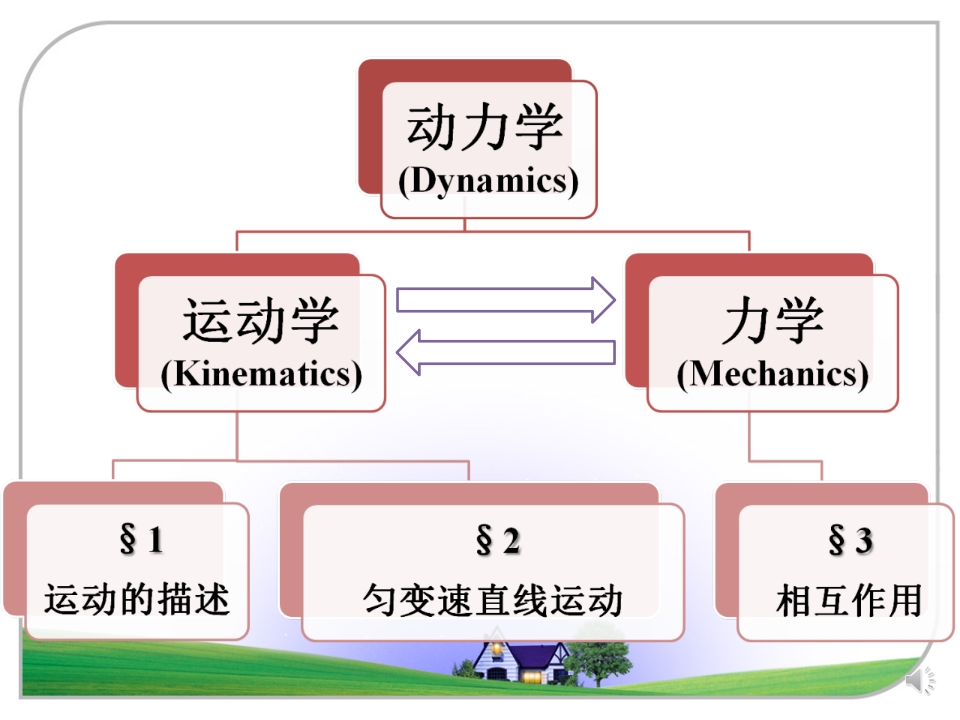 动力学
(Dynamics)

运动学
(Kinematics)

力学
(Mechanics)

§ 1
运动的描述

§ 2
匀变速直线运动

§ 3
相互作用